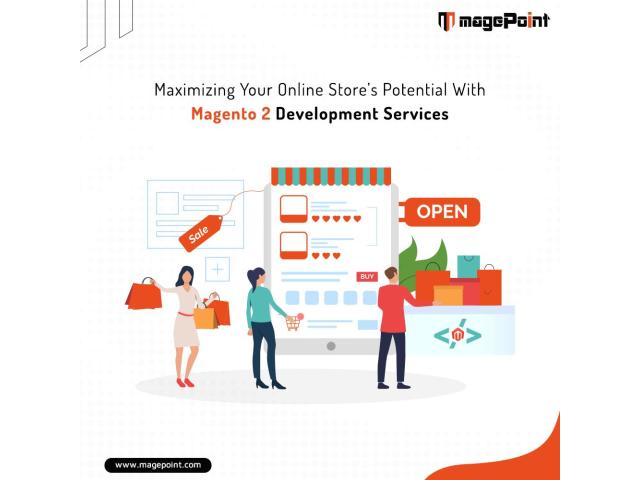 magePoint

Maximizing Your Online Store's Potential With
Magento 2 Development Services

Sale

OPEN

BUY

www.magepoint.com